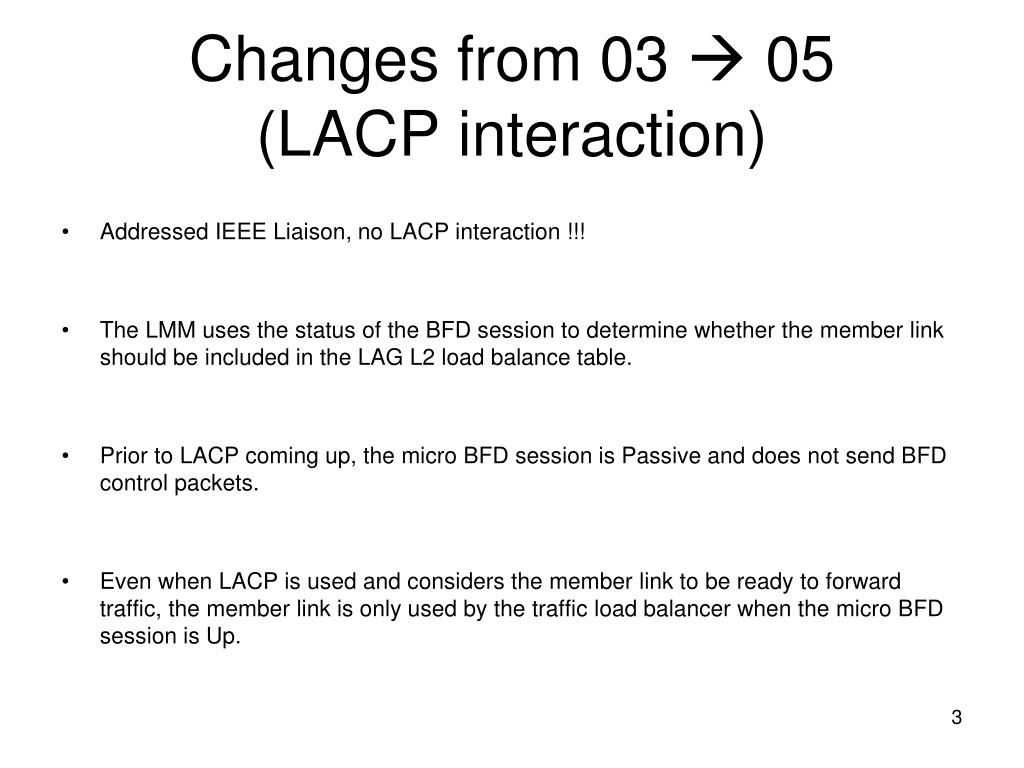 Changes from 03 → 05
(LACP interaction)

• Addressed IEEE Liaison, no LACP interaction !!!

• The LMM uses the status of the BFD session to determine whether the member link should be included in the LAG L2 load balance table.

• Prior to LACP coming up, the micro BFD session is Passive and does not send BFD control packets.

• Even when LACP is used and considers the member link to be ready to forward traffic, the member link is only used by the traffic load balancer when the micro BFD session is Up.

3